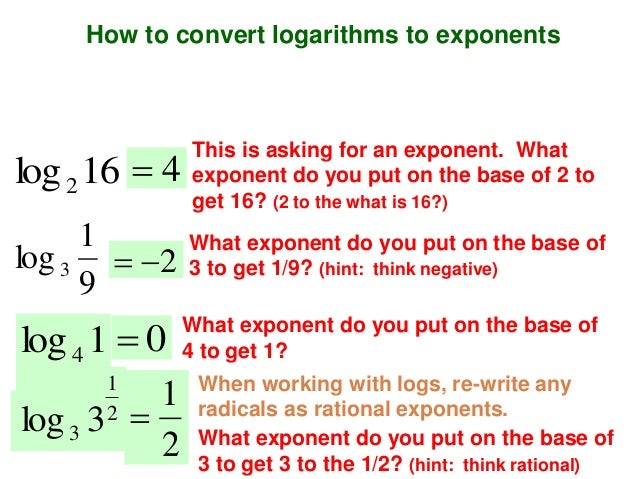 How to convert logarithms to exponents

$\log_2 16 = 4$ This is asking for an exponent. What exponent do you put on the base of 2 to get 16? (2 to the what is 16?)

$\log_3 \frac{1}{9} = -2$ What exponent do you put on the base of 3 to get 1/9? (hint: think negative)

$\log_4 1 = 0$ What exponent do you put on the base of 4 to get 1?

$\log_3 3^{\frac{1}{2}} = \frac{1}{2}$ When working with logs, re-write any radicals as rational exponents.

What exponent do you put on the base of 3 to get 3 to the 1/2? (hint: think rational)